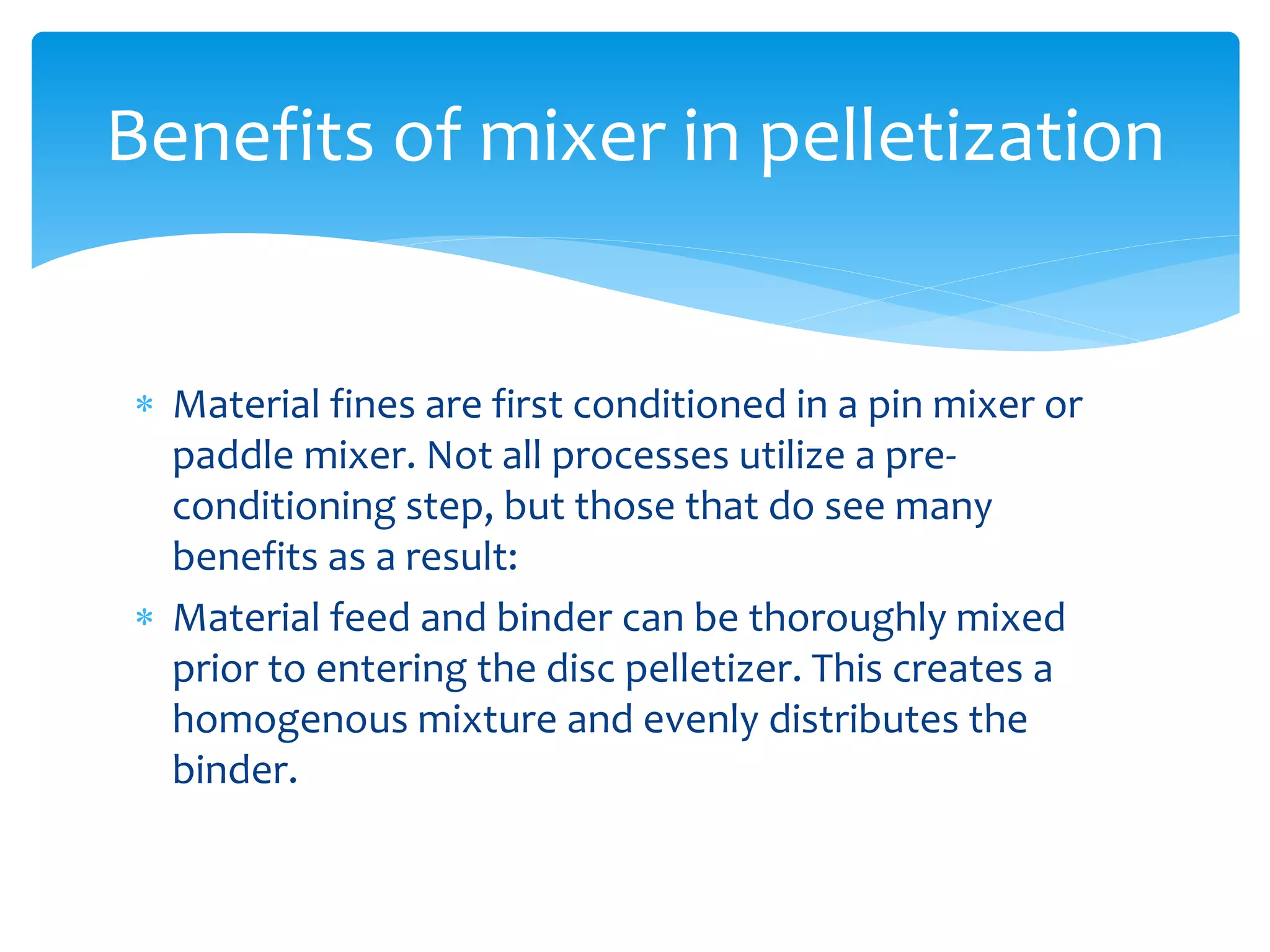 Benefits of mixer in pelletization

* Material fines are first conditioned in a pin mixer or paddle mixer. Not all processes utilize a pre-conditioning step, but those that do see many benefits as a result:
* Material feed and binder can be thoroughly mixed prior to entering the disc pelletizer. This creates a homogenous mixture and evenly distributes the binder.